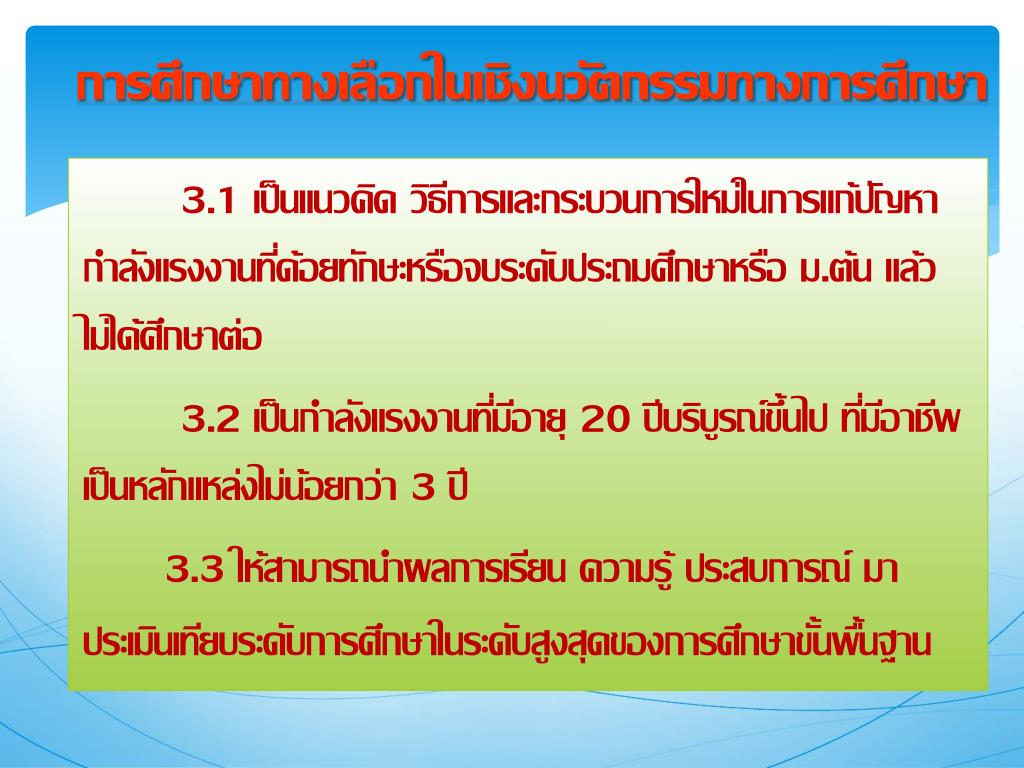 การศึกษาทางเลือกในเชิงนวัตกรรมทางการศึกษา

3.1 เป็นแนวคิด วิธีการและกระบวนการใหม่ในการแก้ปัญหากำลังแรงงานที่ด้อยทักษะหรือจบระดับประถมศึกษาหรือ ม.ต้น แล้วไม่ได้ศึกษาต่อ

3.2 เป็นกำลังแรงงานที่มีอายุ 20 ปีบริบูรณ์ขึ้นไป ที่มีอาชีพเป็นหลักแหล่งไม่น้อยกว่า 3 ปี

3.3 ให้สามารถนำผลการเรียน ความรู้ ประสบการณ์ มาประเมินเทียบระดับการศึกษาในระดับสูงสุดของการศึกษาขั้นพื้นฐาน